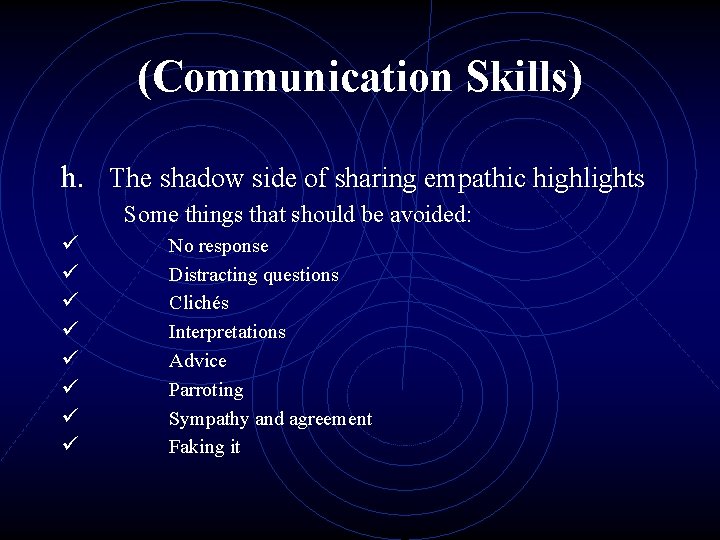 (Communication Skills)

h. The shadow side of sharing empathic highlights

Some things that should be avoided:

✓ No response
✓ Distracting questions
✓ Clichés
✓ Interpretations
✓ Advice
✓ Parroting
✓ Sympathy and agreement
✓ Faking it